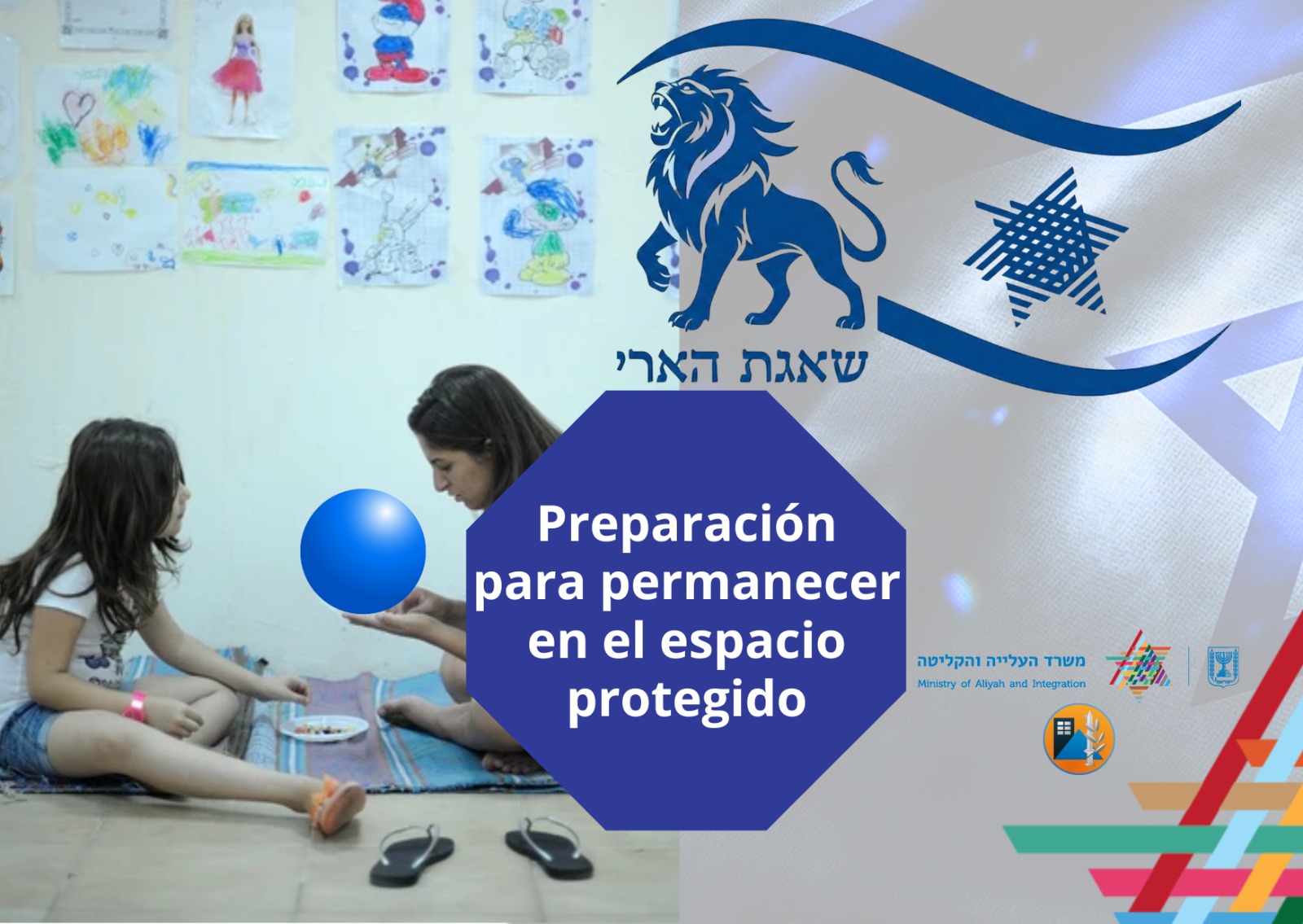 שאגת הארי

Preparación para permanecer en el espacio protegido

משרד העלייה והקליטה
Ministry of Aliyah and Integration